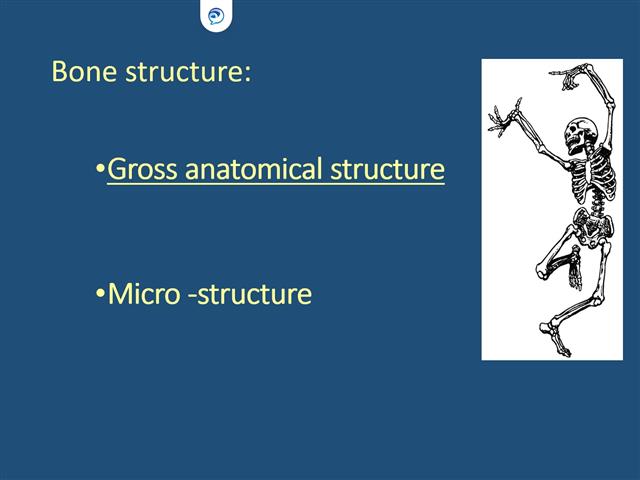 Bone structure:

•Gross anatomical structure

•Micro -structure